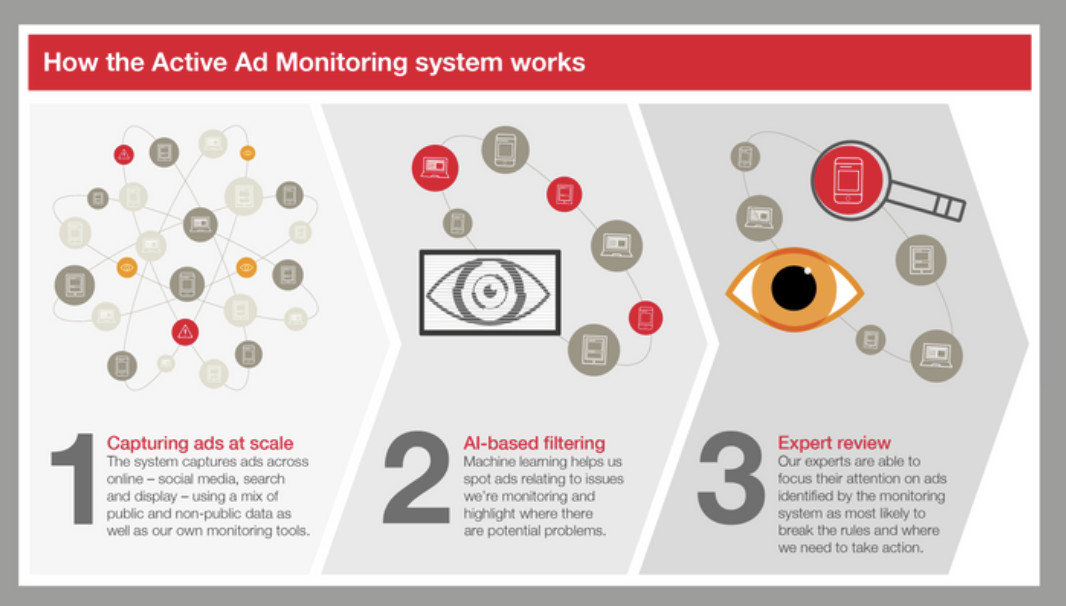 How the Active Ad Monitoring system works

1
Capturing ads at scale
The system captures ads across online – social media, search and display – using a mix of public and non-public data as well as our own monitoring tools.

2
AI-based filtering
Machine learning helps us spot ads relating to issues we're monitoring and highlight where there are potential problems.

3
Expert review
Our experts are able to focus their attention on ads identified by the monitoring system as most likely to break the rules and where we need to take action.